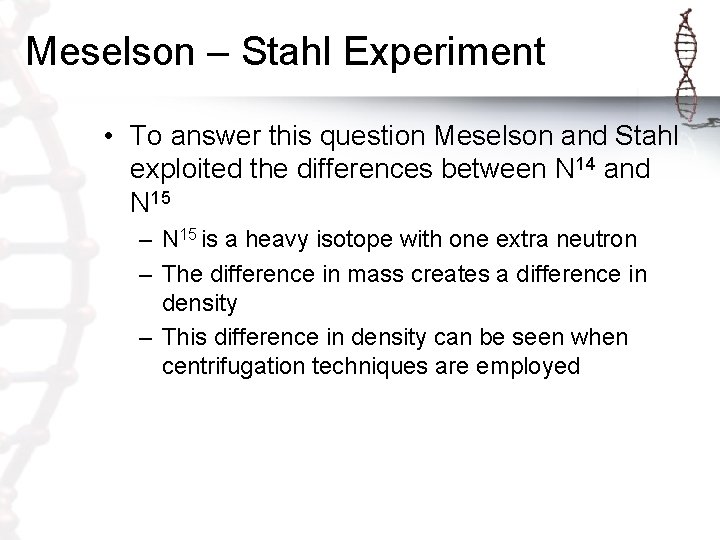 Meselson – Stahl Experiment

• To answer this question Meselson and Stahl exploited the differences between $N^{14}$ and $N^{15}$

– $N^{15}$ is a heavy isotope with one extra neutron

– The difference in mass creates a difference in density

– This difference in density can be seen when centrifugation techniques are employed